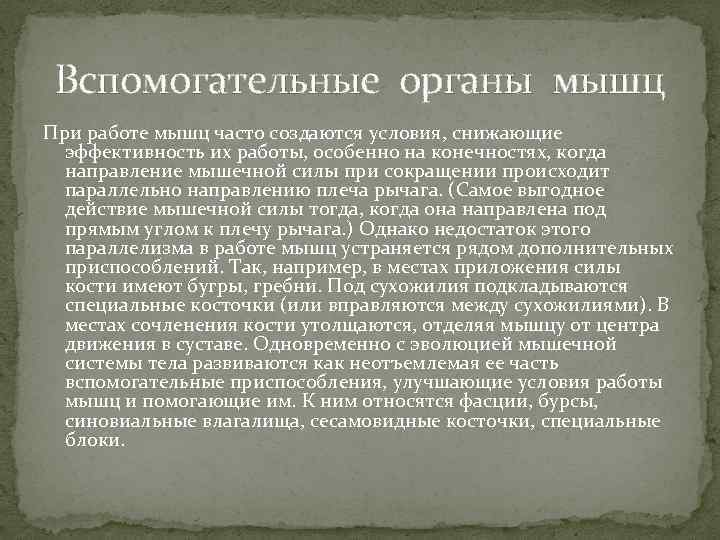 Вспомогательные органы мышц

При работе мышц часто создаются условия, снижающие эффективность их работы, особенно на конечностях, когда направление мышечной силы при сокращении происходит параллельно направлению плеча рычага. (Самое выгодное действие мышечной силы тогда, когда она направлена под прямым углом к плечу рычага.) Однако недостаток этого параллелизма в работе мышц устраняется рядом дополнительных приспособлений. Так, например, в местах приложения силы кости имеют бугры, гребни. Под сухожилия подкладываются специальные косточки (или вправляются между сухожилиями). В местах сочленения кости утолщаются, отделяя мышцу от центра движения в суставе. Одновременно с эволюцией мышечной системы тела развиваются как неотъемлемая ее часть вспомогательные приспособления, улучшающие условия работы мышц и помогающие им. К ним относятся фасции, бурсы, синовиальные влагалища, сесамовидные косточки, специальные блоки.